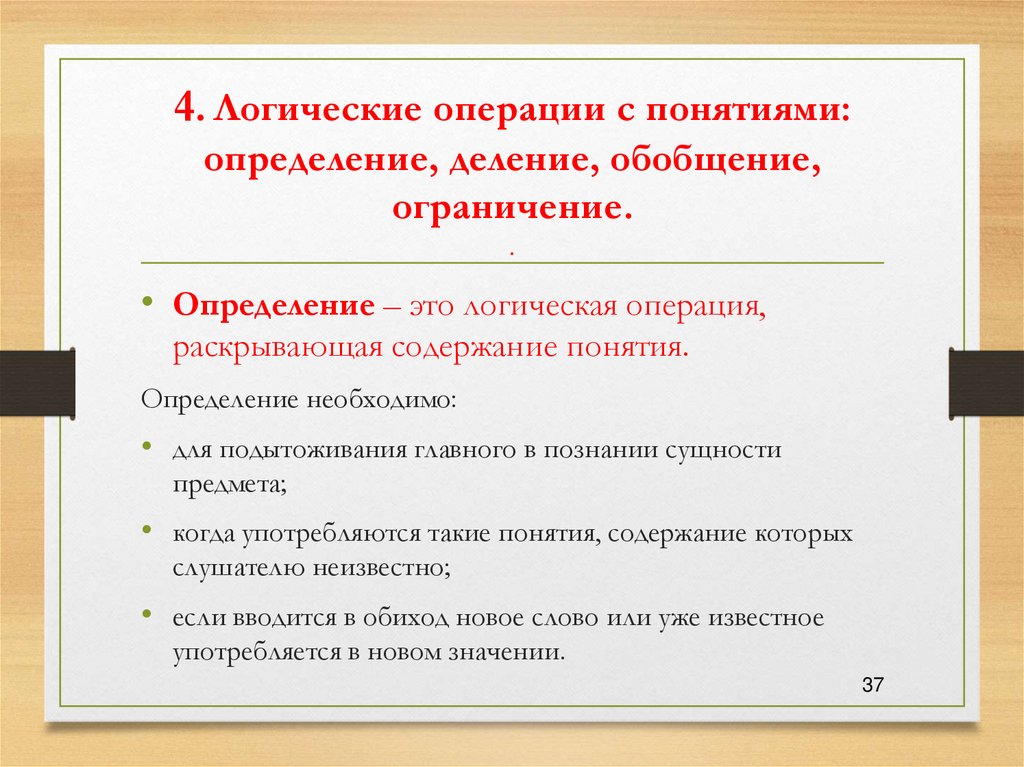 4. Логические операции с понятиями: определение, деление, обобщение, ограничение.

.

• Определение – это логическая операция, раскрывающая содержание понятия.

Определение необходимо:

• для подытоживания главного в познании сущности предмета;

• когда употребляются такие понятия, содержание которых слушателю неизвестно;

• если вводится в обиход новое слово или уже известное употребляется в новом значении.

37